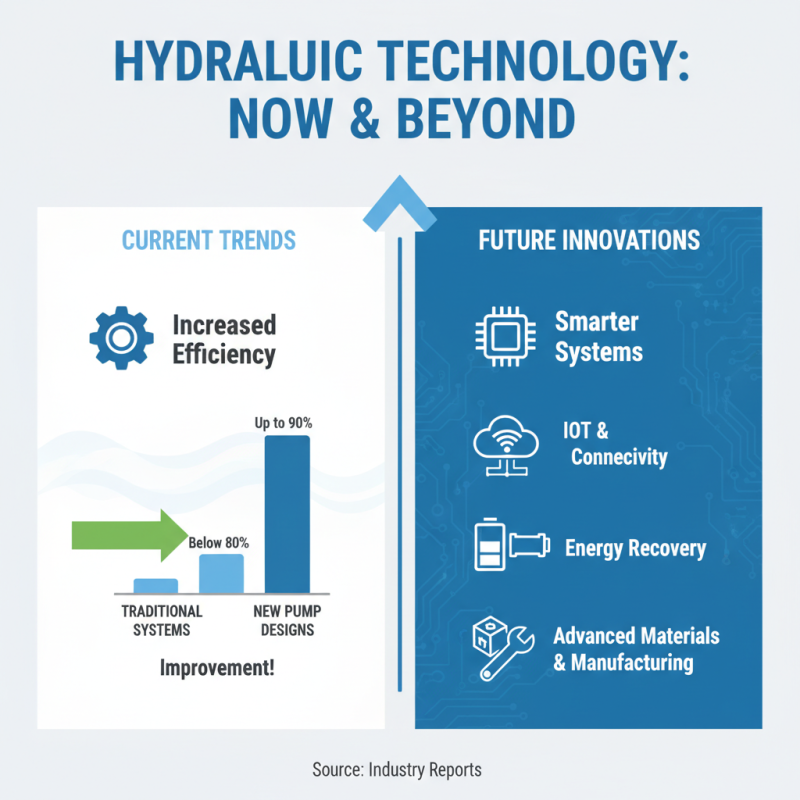 HYDRALUIC TECHNOLOGY: NOW & BEYOND

CURRENT TRENDS

Increased Efficiency

Up to 90%

Below 80%

TRADITIONAL SYSTEMS

NEW PUMP DESIGNS

Improvement!

FUTURE INNOVATIONS

Smarter Systems

IOT & Connecivity

Energy Recovery

Advanced Materials & Manufacturing

Source: Industry Reports